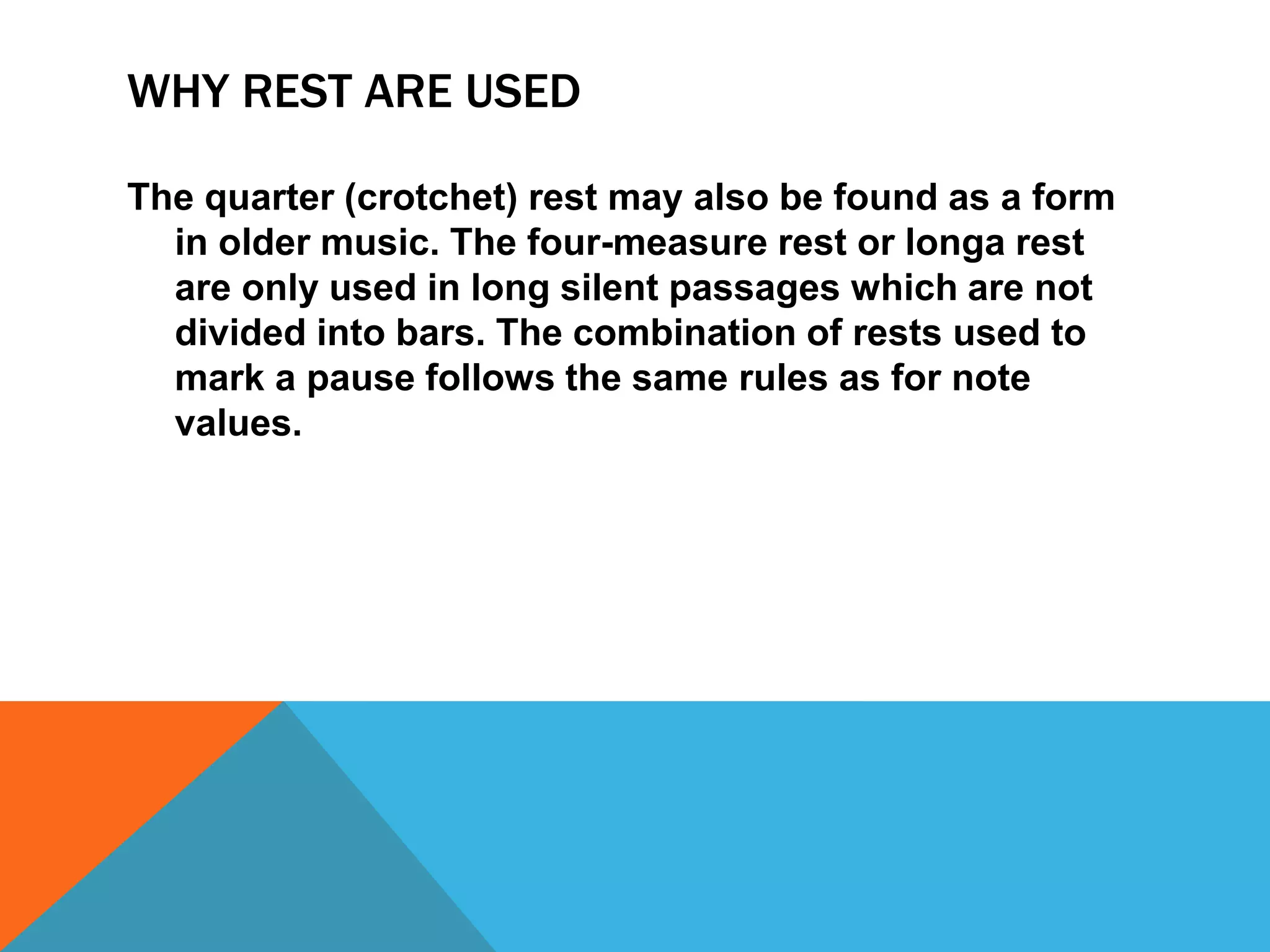 WHY REST ARE USED

The quarter (crotchet) rest may also be found as a form in older music. The four-measure rest or longa rest are only used in long silent passages which are not divided into bars. The combination of rests used to mark a pause follows the same rules as for note values.